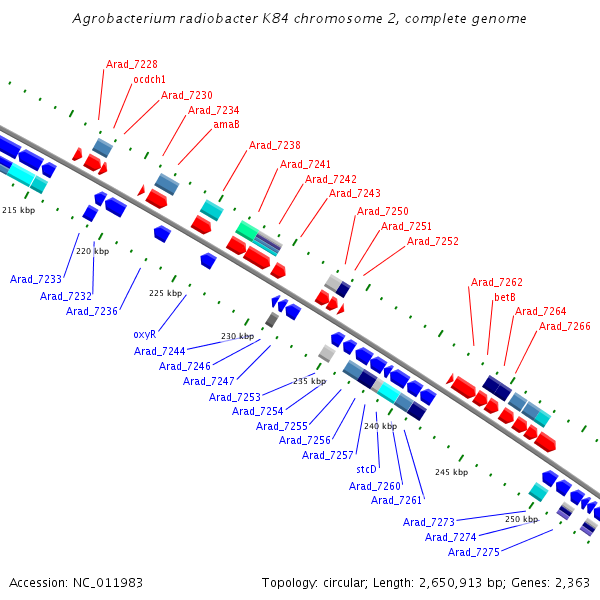 Agrobacterium radiobacter K84 chromosome 2, complete genome

Arad_7228
ocdch1
Arad_7230
Arad_7234
amaB
Arad_7238
Arad_7241
Arad_7242
Arad_7243
Arad_7250
Arad_7251
Arad_7252
Arad_7262
betB
Arad_7264
Arad_7266

215 kbp
220 kbp
225 kbp
230 kbp
235 kbp
240 kbp
245 kbp
250 kbp

Arad_7233
Arad_7232
Arad_7236
oxyR
Arad_7244
Arad_7246
Arad_7247
Arad_7253
Arad_7254
Arad_7255
Arad_7256
Arad_7257
stcD
Arad_7260
Arad_7261
Arad_7273
Arad_7274
Arad_7275

Accession: NC_011983
Topology: circular; Length: 2,650,913 bp; Genes: 2,363